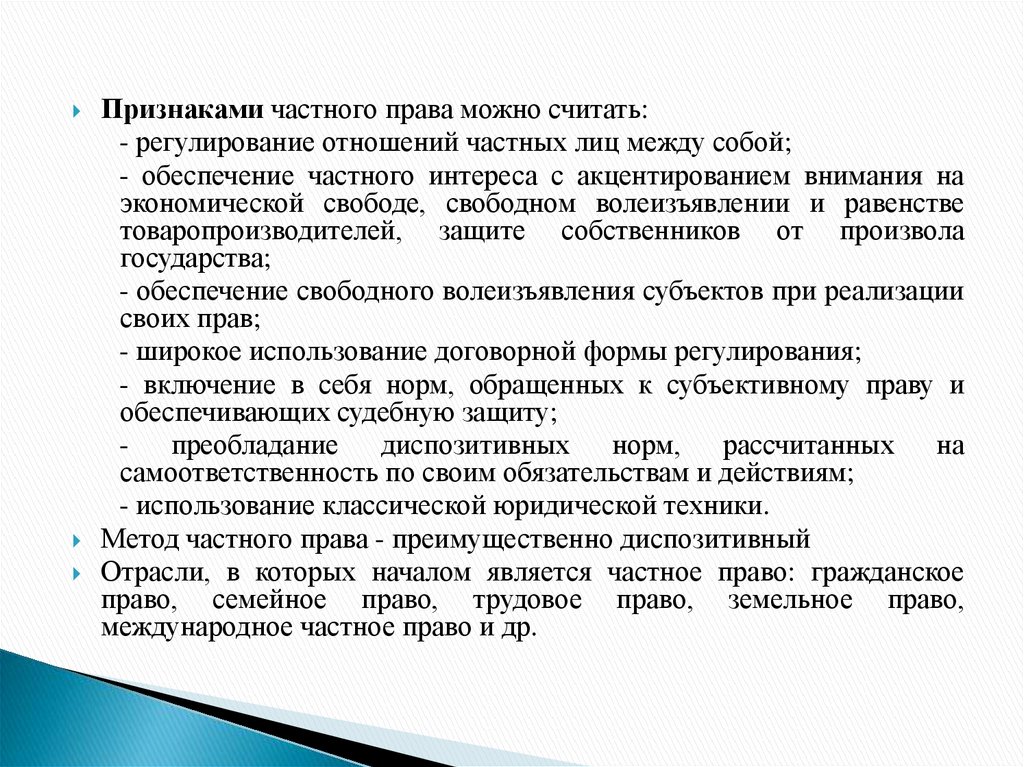 Признаками частного права можно считать:

- регулирование отношений частных лиц между собой;

- обеспечение частного интереса с акцентированием внимания на экономической свободе, свободном волеизъявлении и равенстве товаропроизводителей, защите собственников от произвола государства;

- обеспечение свободного волеизъявления субъектов при реализации своих прав;

- широкое использование договорной формы регулирования;

- включение в себя норм, обращенных к субъективному праву и обеспечивающих судебную защиту;

- преобладание диспозитивных норм, рассчитанных на самоответственность по своим обязательствам и действиям;

- использование классической юридической техники.

Метод частного права - преимущественно диспозитивный

Отрасли, в которых началом является частное право: гражданское право, семейное право, трудовое право, земельное право, международное частное право и др.